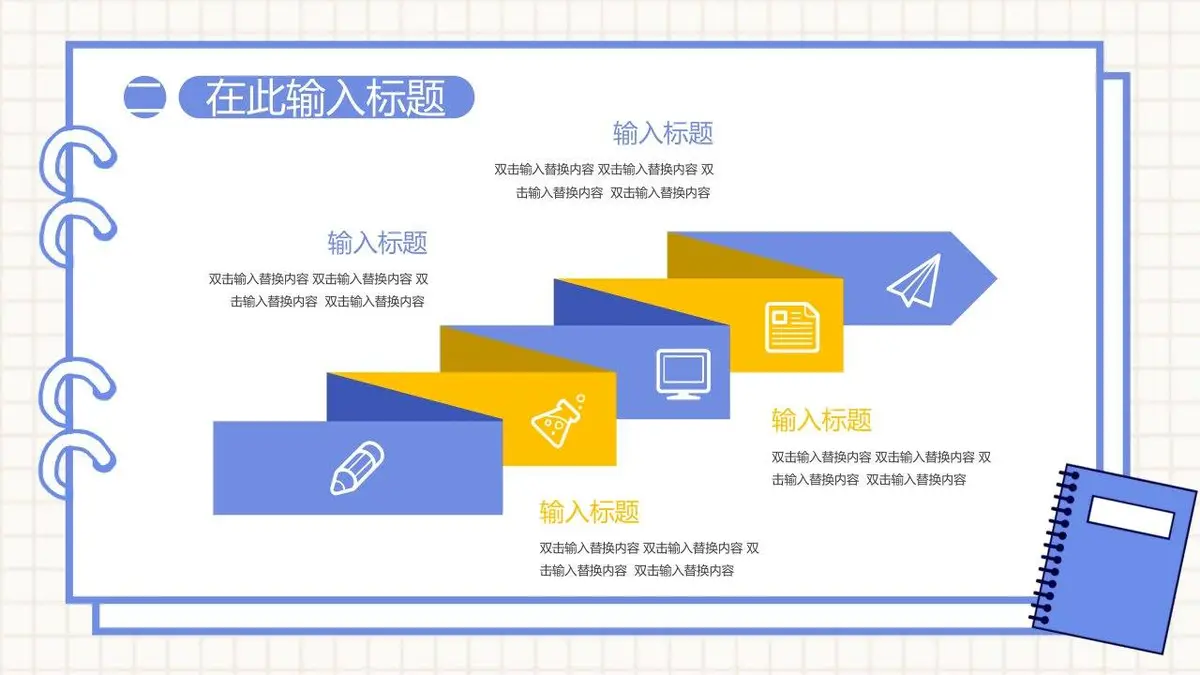 二 在此输入标题

输入标题

双击输入替换内容 双击输入替换内容 双击输入替换内容 双击输入替换内容

输入标题

双击输入替换内容 双击输入替换内容 双击输入替换内容 双击输入替换内容

输入标题

双击输入替换内容 双击输入替换内容 双击输入替换内容 双击输入替换内容

输入标题

双击输入替换内容 双击输入替换内容 双击输入替换内容 双击输入替换内容